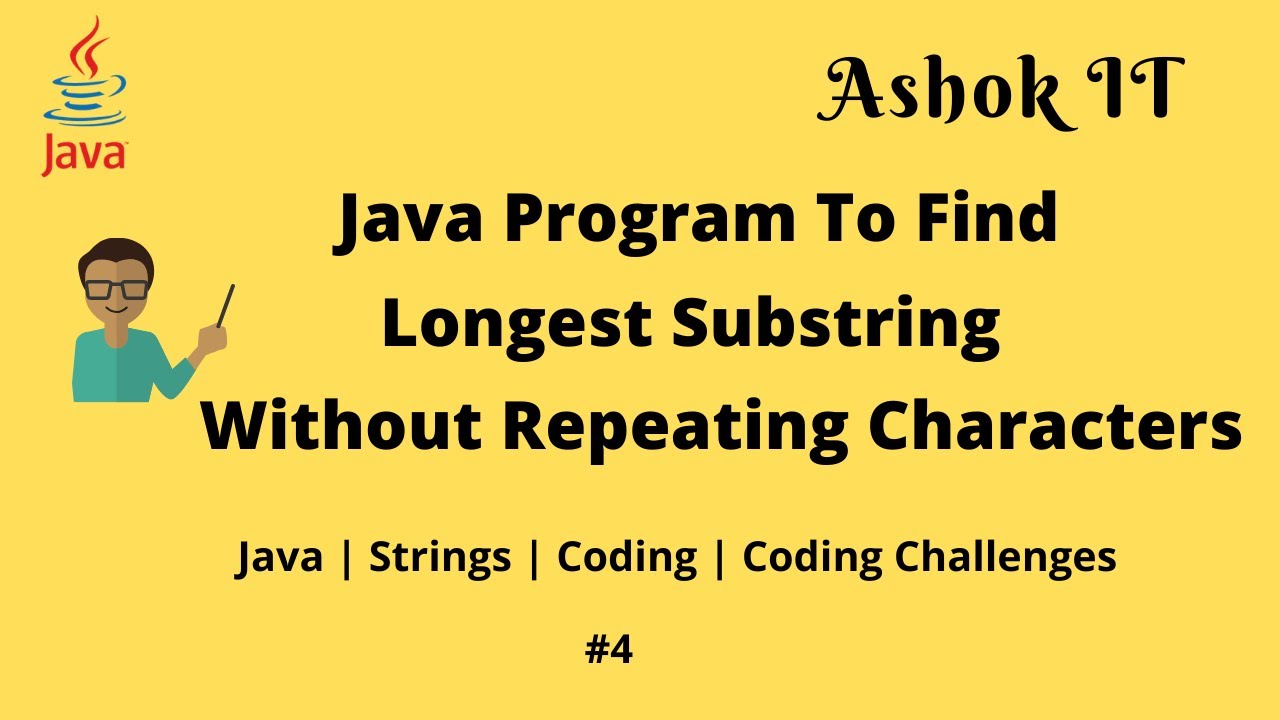 Java

Ashok IT

Java Program To Find Longest Substring Without Repeating Characters

Java | Strings | Coding | Coding Challenges

#4